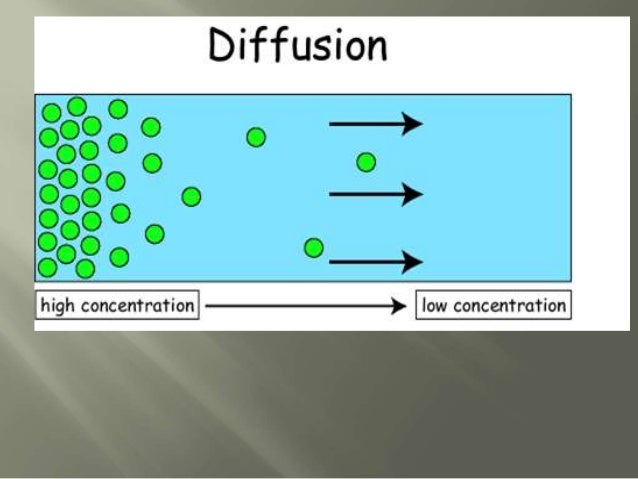 Diffusion

high concentration

low concentration